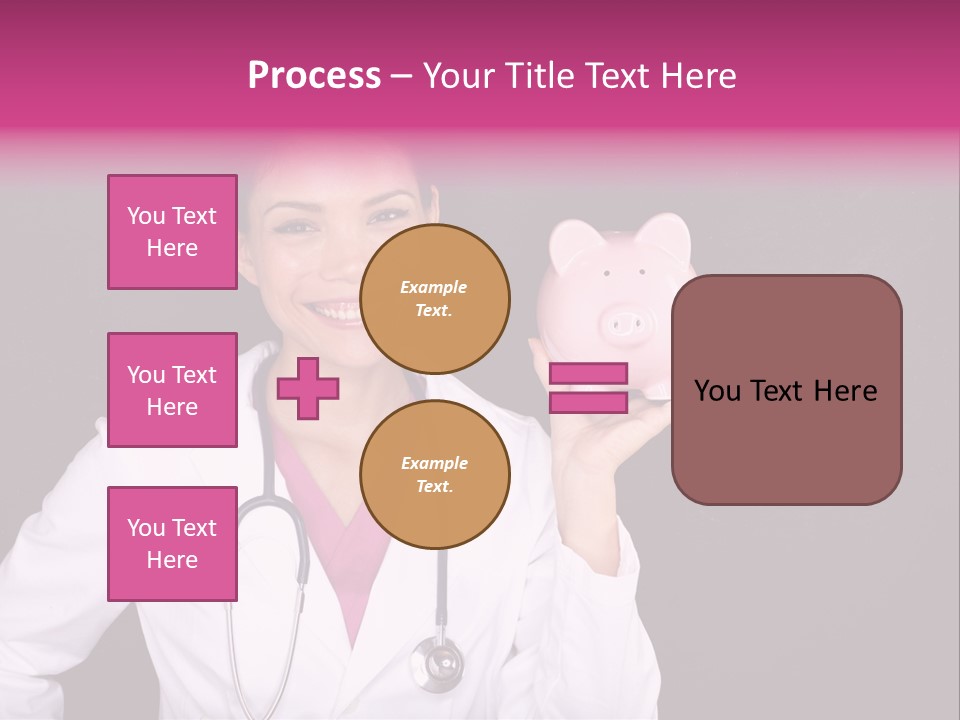 Process – Your Title Text Here

You Text Here

You Text Here

You Text Here

Example Text.

Example Text.

You Text Here